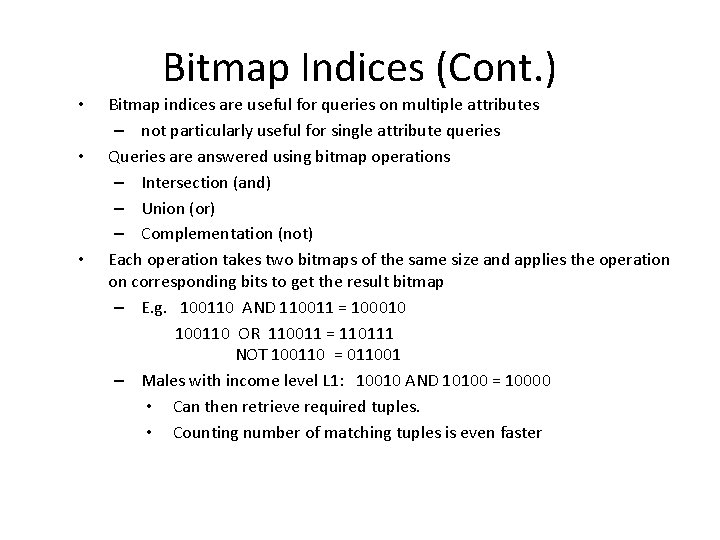 Bitmap Indices (Cont.)

• Bitmap indices are useful for queries on multiple attributes
 – not particularly useful for single attribute queries
• Queries are answered using bitmap operations
 – Intersection (and)
 – Union (or)
 – Complementation (not)
• Each operation takes two bitmaps of the same size and applies the operation on corresponding bits to get the result bitmap
 – E.g. 100110 AND 110011 = 100010
 100110 OR 110011 = 110111
 NOT 100110 = 011001
 – Males with income level L1: 10010 AND 10100 = 10000
 • Can then retrieve required tuples.
 • Counting number of matching tuples is even faster